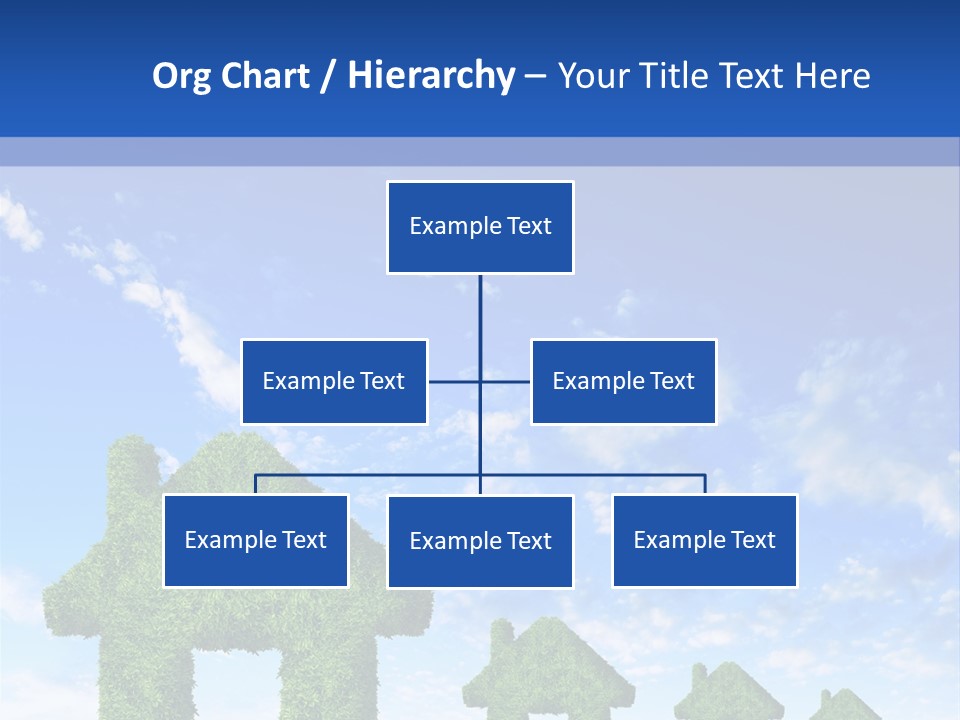 Org Chart / Hierarchy – Your Title Text Here

Example Text

Example Text

Example Text

Example Text

Example Text

Example Text